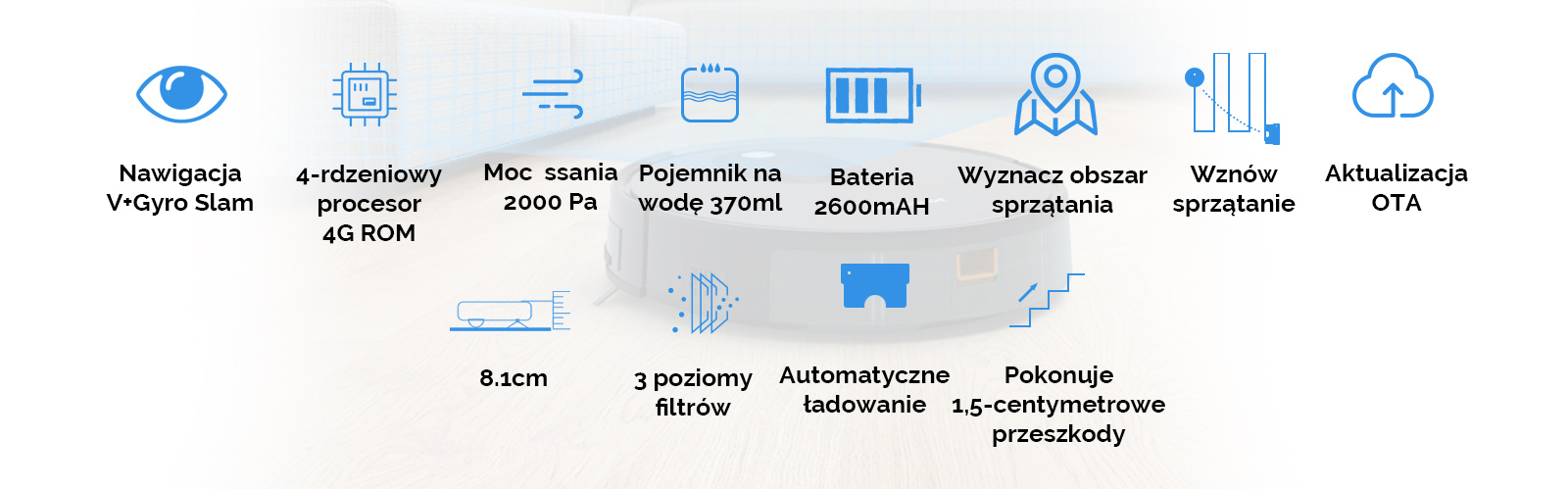 Nawigacja V+Gyro Slam

4-rdzeniowy procesor 4G ROM

Moc ssania 2000 Pa

Pojemnik na wodę 370ml

Bateria 2600mAH

Wyznacz obszar sprzątania

Wznów sprzątanie

Aktualizacja OTA

8.1cm

3 poziomy filtrów

Automatyczne ładowanie

Pokonuje 1,5-centymetrowe przeszkody